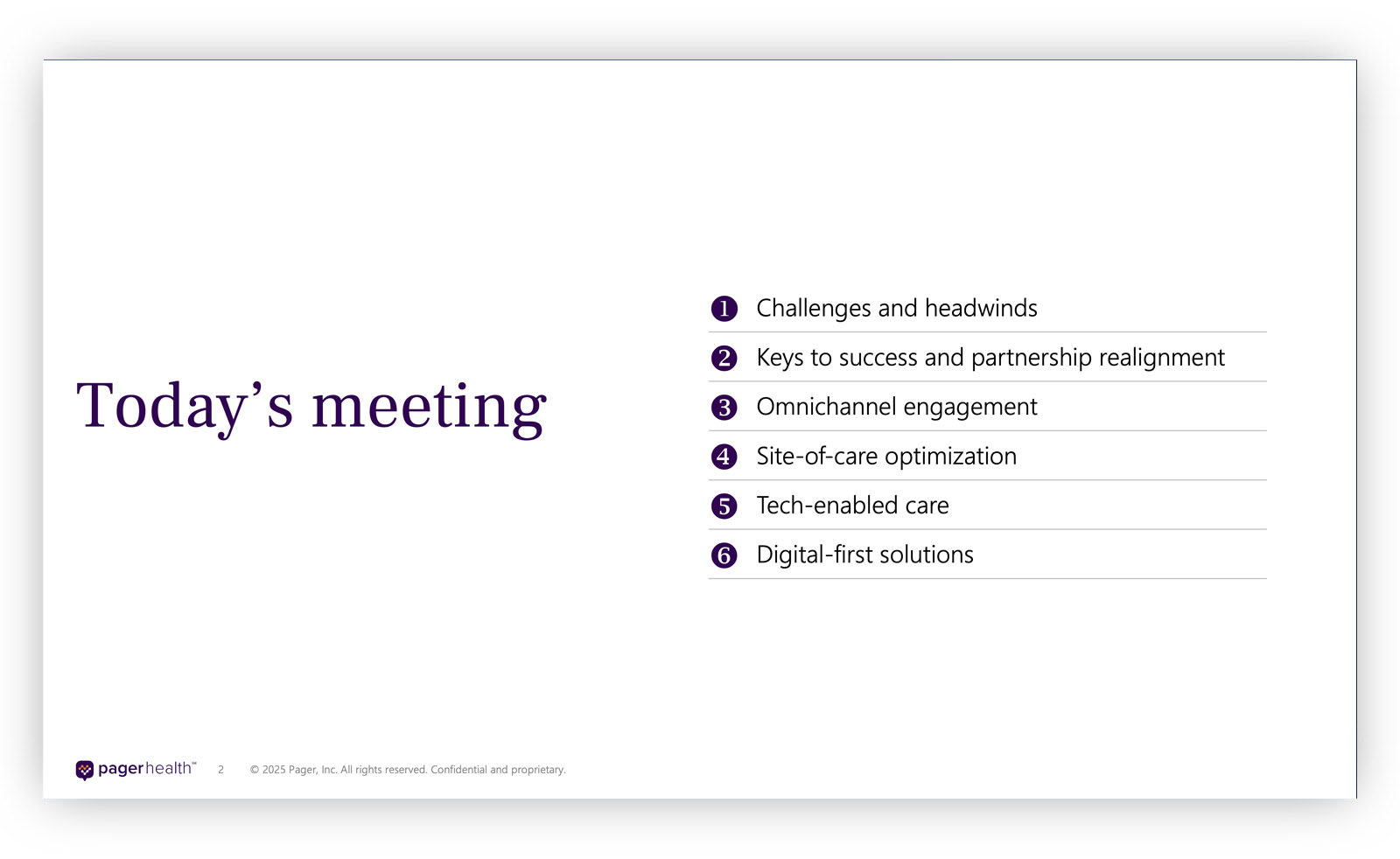 Today’s meeting

1 Challenges and headwinds
2 Keys to success and partnership realignment
3 Omnichannel engagement
4 Site-of-care optimization
5 Tech-enabled care
6 Digital-first solutions

pagerhealth™ 2 © 2025 Pager, Inc. All rights reserved. Confidential and proprietary.